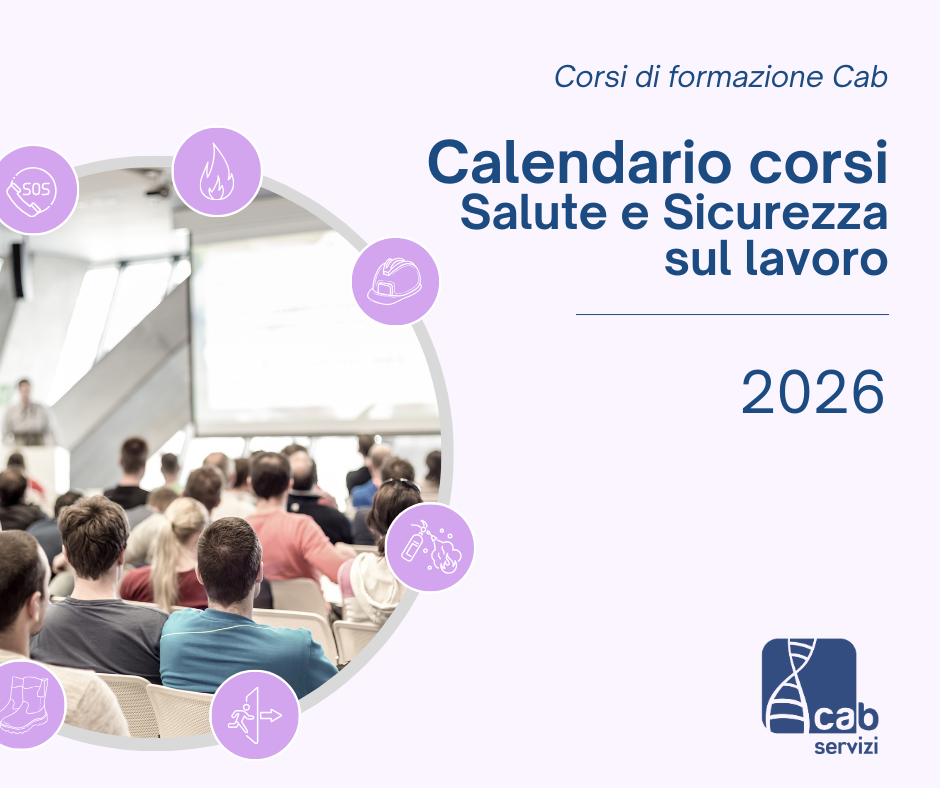 Corsi di formazione Cab

Calendario corsi
Salute e Sicurezza
sul lavoro

2026

SOS

cab
servizi